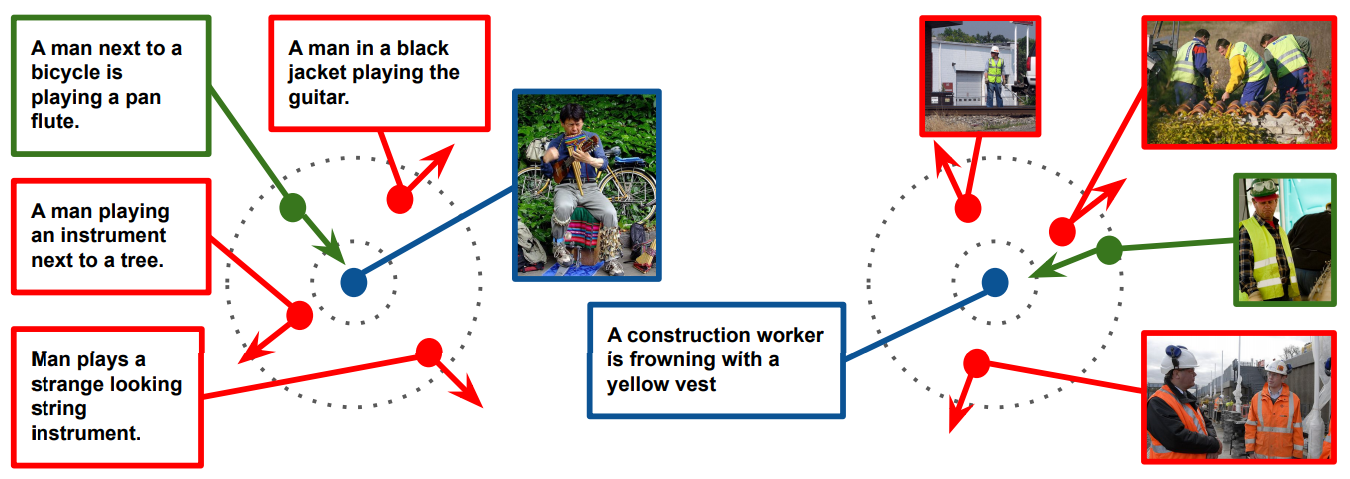 A man next to a bicycle is playing a pan flute.

A man in a black jacket playing the guitar.

A man playing an instrument next to a tree.

Man plays a strange looking string instrument.

A construction worker is frowning with a yellow vest